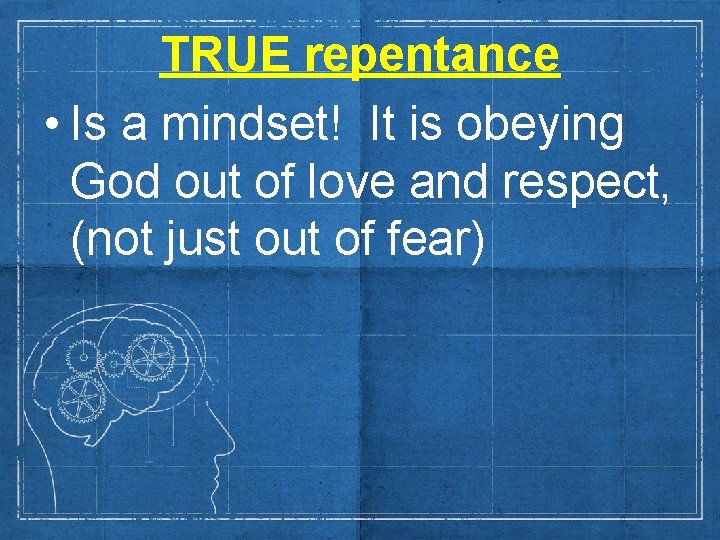 TRUE repentance

• Is a mindset! It is obeying God out of love and respect, (not just out of fear)